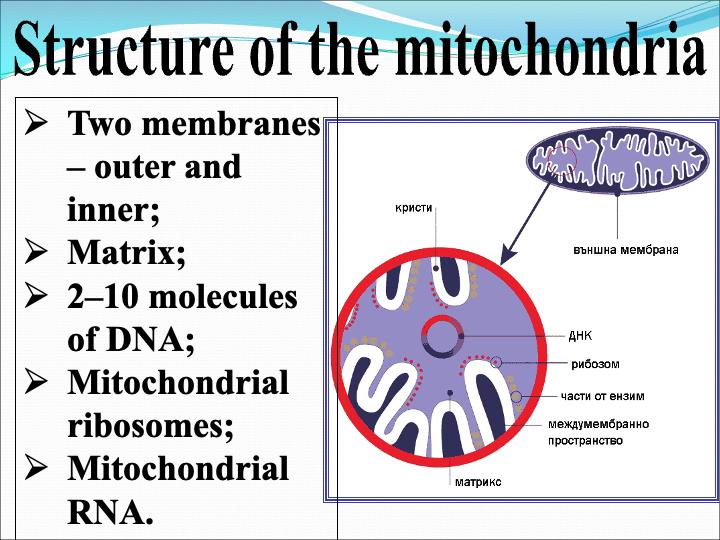 Structure of the mitochondria

➢ Two membranes – outer and inner;
➢ Matrix;
➢ 2–10 molecules of DNA;
➢ Mitochondrial ribosomes;
➢ Mitochondrial RNA.

кристи
външна мембрана
ДНК
рибозом
части от ензим
междумембранно пространство
матрикс